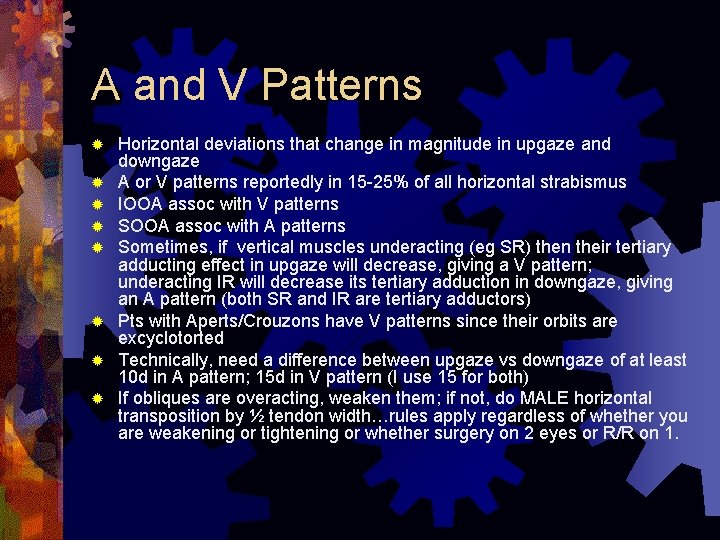 A and V Patterns

Horizontal deviations that change in magnitude in upgaze and downgaze

A or V patterns reportedly in 15-25% of all horizontal strabismus

IOOA assoc with V patterns

SOOA assoc with A patterns

Sometimes, if vertical muscles underacting (eg SR) then their tertiary adducting effect in upgaze will decrease, giving a V pattern; underacting IR will decrease its tertiary adduction in downgaze, giving an A pattern (both SR and IR are tertiary adductors)

Pts with Aperts/Crouzons have V patterns since their orbits are excyclotorted

Technically, need a difference between upgaze vs downgaze of at least 10d in A pattern; 15d in V pattern (I use 15 for both)

If obliques are overacting, weaken them; if not, do MALE horizontal transposition by ½ tendon width…rules apply regardless of whether you are weakening or tightening or whether surgery on 2 eyes or R/R on 1.